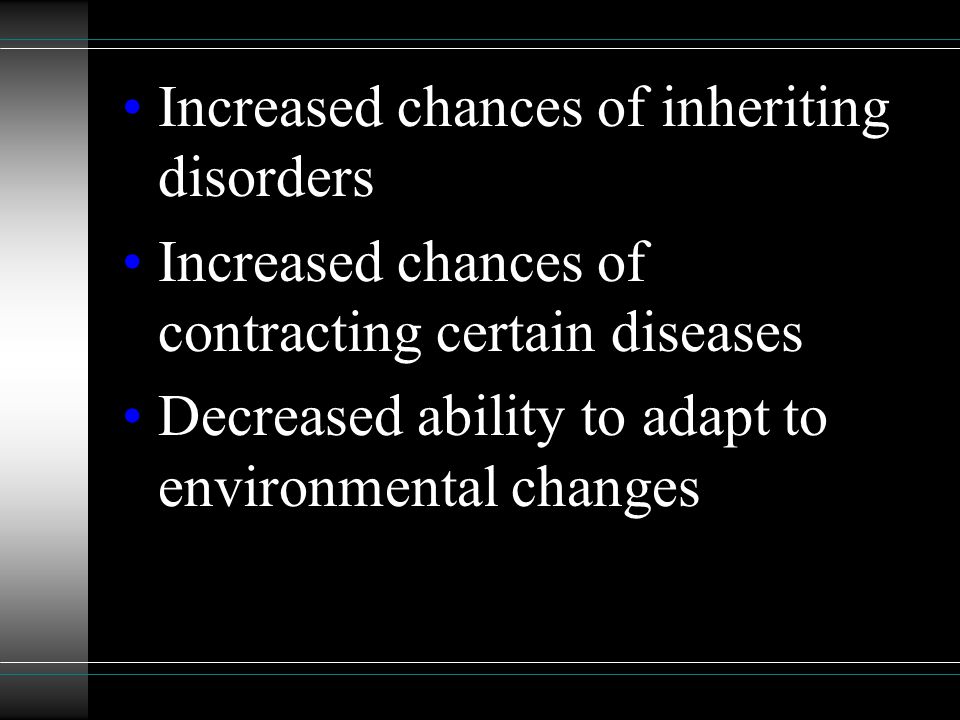 • Increased chances of inheriting disorders
• Increased chances of contracting certain diseases
• Decreased ability to adapt to environmental changes